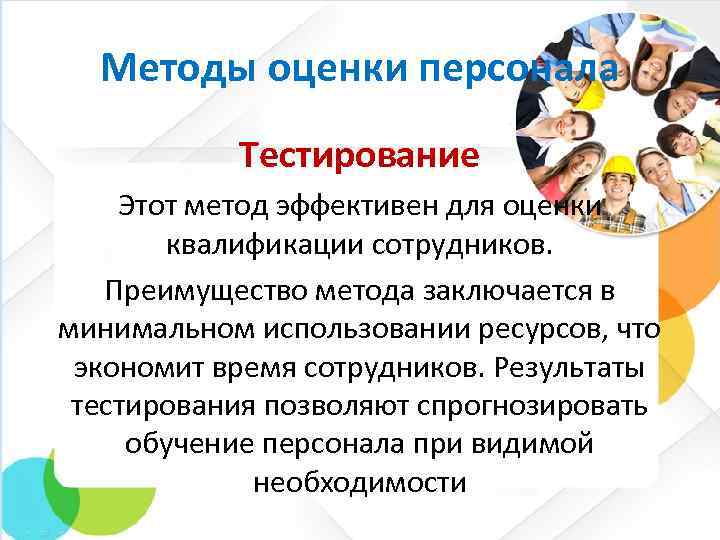 Методы оценки персонала

Тестирование

Этот метод эффективен для оценки квалификации сотрудников.

Преимущество метода заключается в минимальном использовании ресурсов, что экономит время сотрудников. Результаты тестирования позволяют спрогнозировать обучение персонала при видимой необходимости